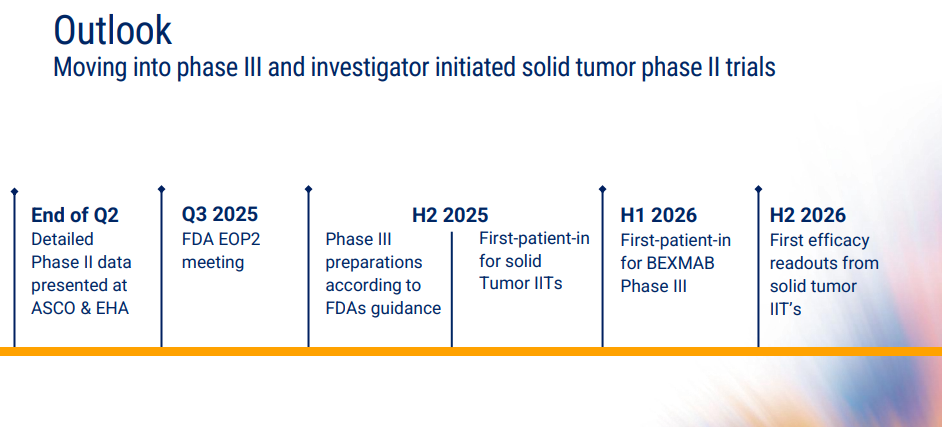 Outlook
Moving into phase III and investigator initiated solid tumor phase II trials

End of Q2
Detailed Phase II data presented at ASCO & EHA

Q3 2025
FDA EOP2 meeting

H2 2025
Phase III preparations according to FDAs guidance

First-patient-in for solid Tumor IITs

H1 2026
First-patient-in for BEXMAB Phase III

H2 2026
First efficacy readouts from solid tumor IIT's